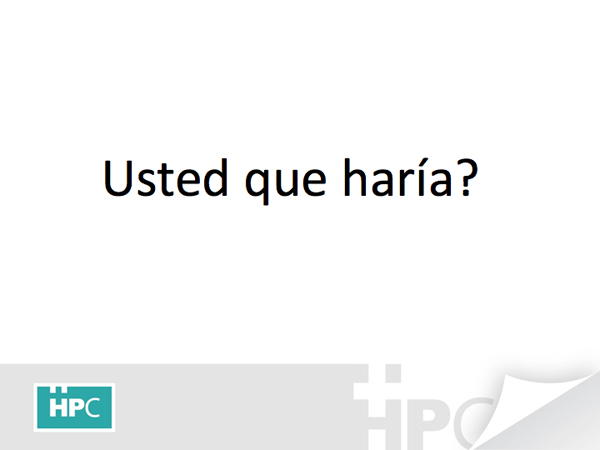 Usted que haría?

HPC

HPC